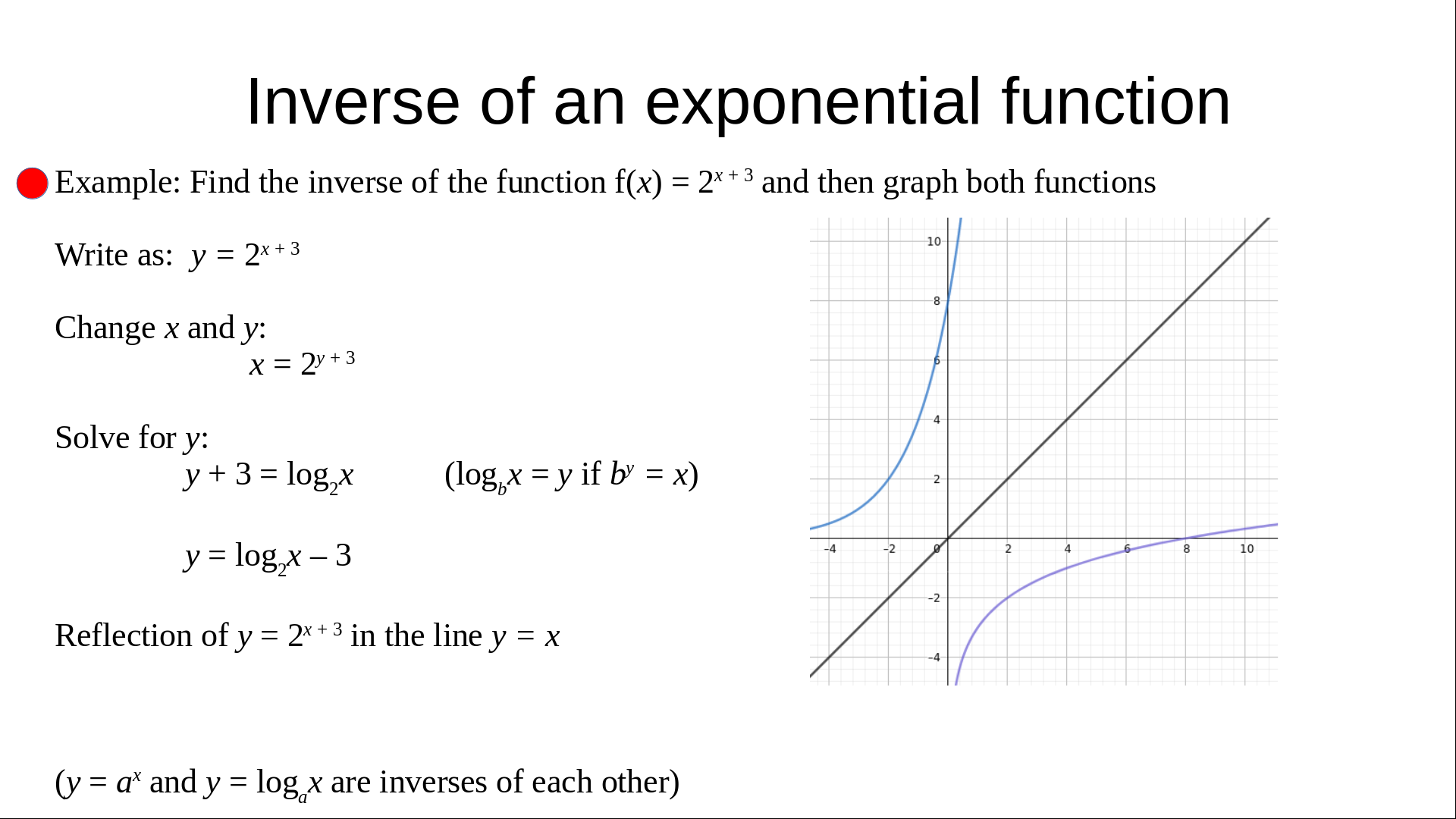 Inverse of an exponential function

Example: Find the inverse of the function $f(x) = 2^{x+3}$ and then graph both functions

Write as: $y = 2^{x+3}$

Change $x$ and $y$:

$x = 2^{y+3}$

Solve for $y$:

$y + 3 = \log_2 x$ ($\log_b x = y$ if $b^y = x$)

$y = \log_2 x - 3$

Reflection of $y = 2^{x+3}$ in the line $y = x$

($y = a^x$ and $y = \log_a x$ are inverses of each other)

10
8
6
4
2
-2
-4
-4
-2
0
2
4
6
8
10